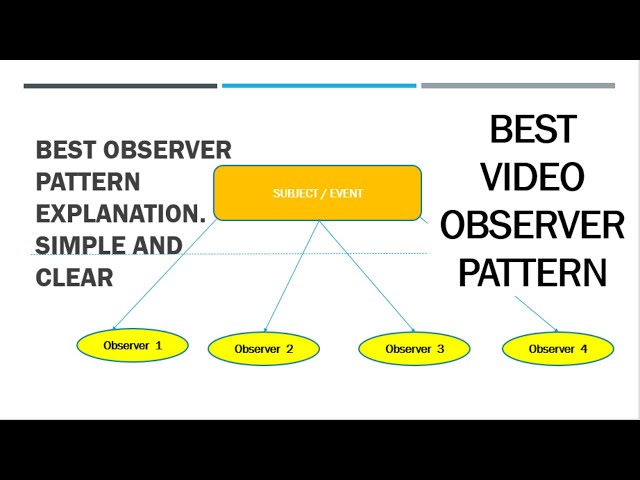 BEST OBSERVER PATTERN EXPLANATION. SIMPLE AND CLEAR

SUBJECT / EVENT

BEST VIDEO OBSERVER PATTERN

Observer 1

Observer 2

Observer 3

Observer 4